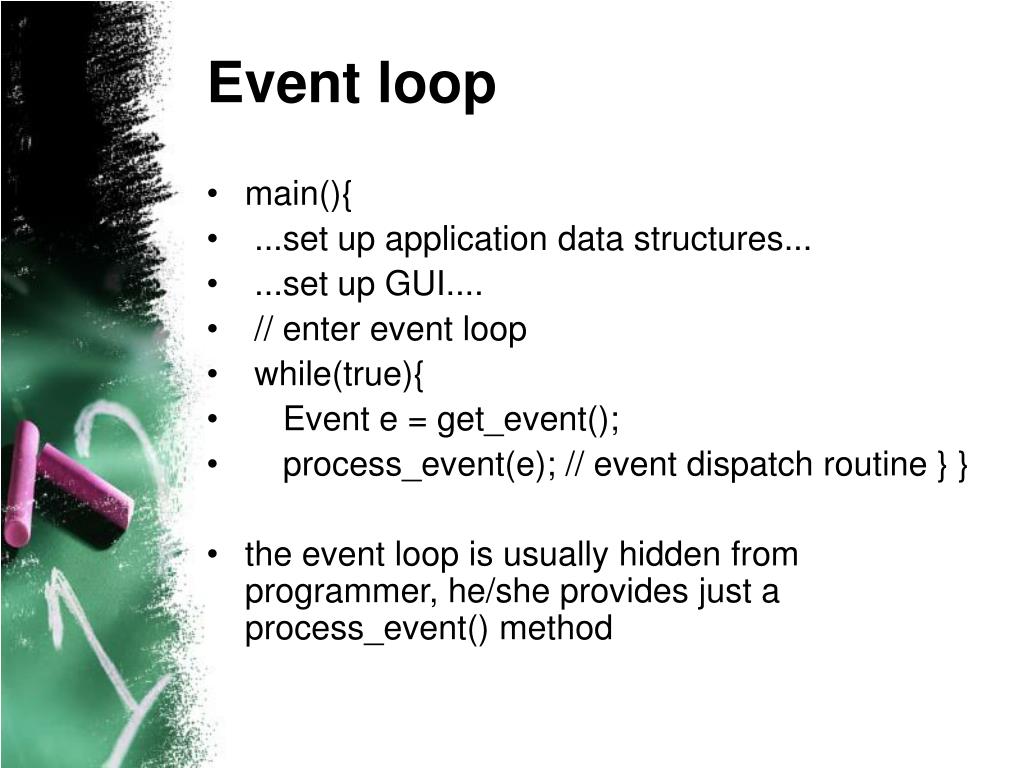 Event loop

• main(){
• ...set up application data structures...
• ...set up GUI....
• // enter event loop
• while(true){
• Event e = get_event();
• process_event(e); // event dispatch routine } }

• the event loop is usually hidden from programmer, he/she provides just a process_event() method